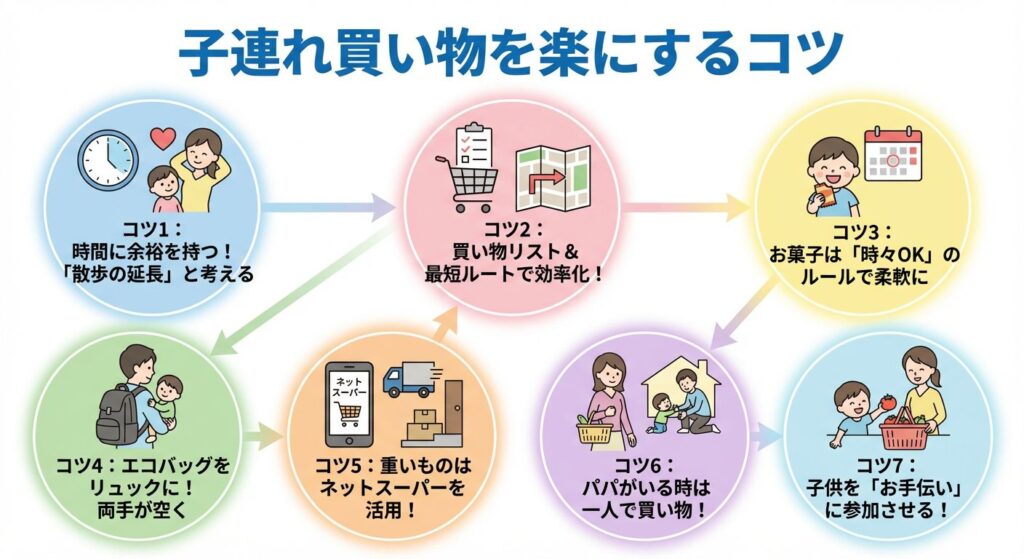 子連れ買い物を楽にするコツ

コツ1：
時間に余裕を持つ！
「散歩の延長」と考える

コツ2：
買い物リスト＆
最短ルートで効率化！

コツ3：
お菓子は「時々OK」の
ルールで柔軟に

コツ4：エコバッグを
リュックに！
両手が空く

ネット
スーパー

コツ5：重いものは
ネットスーパーを
活用！

コツ6：
パパがいる時は
一人で買い物！

コツ7：
子供を「お手伝い」
に参加させる！